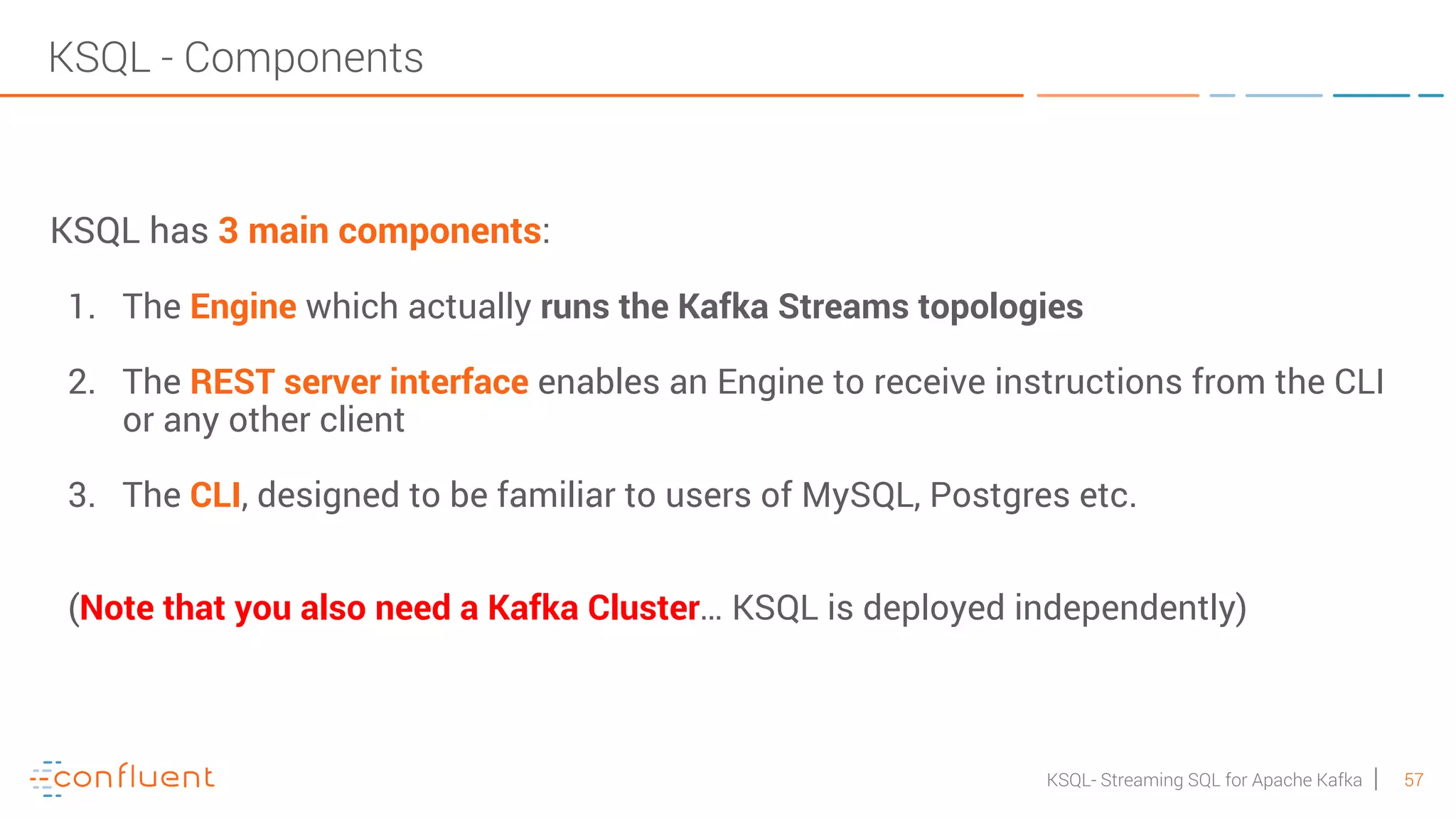 KSQL - Components

KSQL has 3 main components:

1. The Engine which actually runs the Kafka Streams topologies

2. The REST server interface enables an Engine to receive instructions from the CLI or any other client

3. The CLI, designed to be familiar to users of MySQL, Postgres etc.

(Note that you also need a Kafka Cluster… KSQL is deployed independently)

confluent

KSQL- Streaming SQL for Apache Kafka | 57